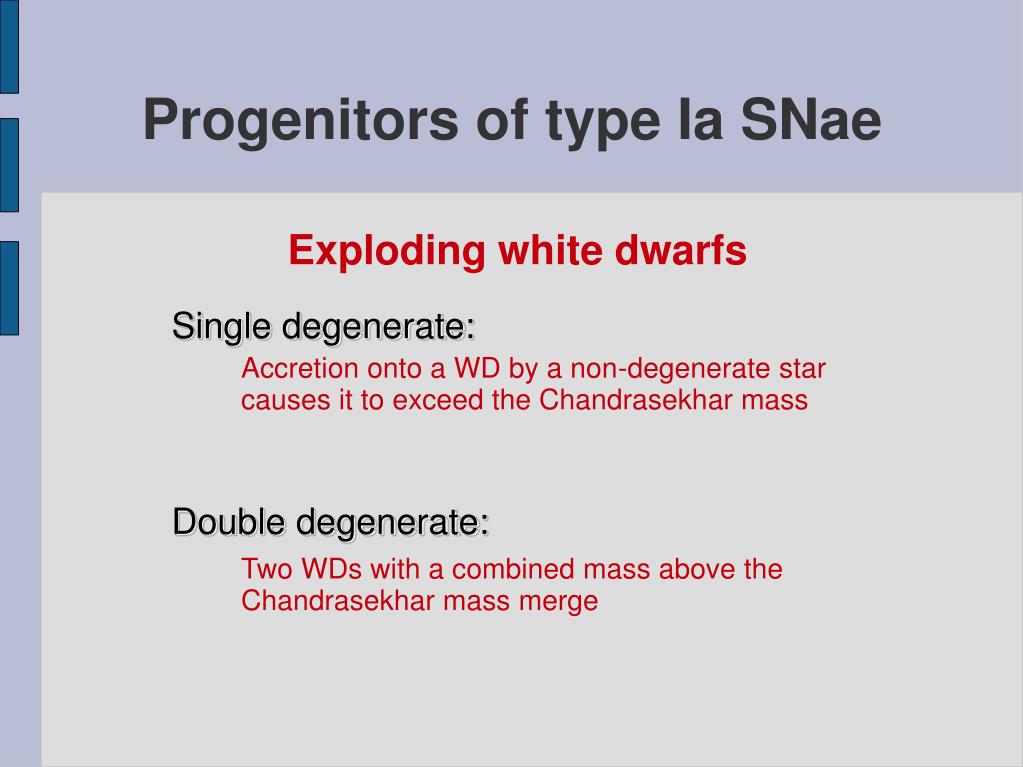 Progenitors of type Ia SNae

Exploding white dwarfs

Single degenerate:

Accretion onto a WD by a non-degenerate star causes it to exceed the Chandrasekhar mass

Double degenerate:

Two WDs with a combined mass above the Chandrasekhar mass merge